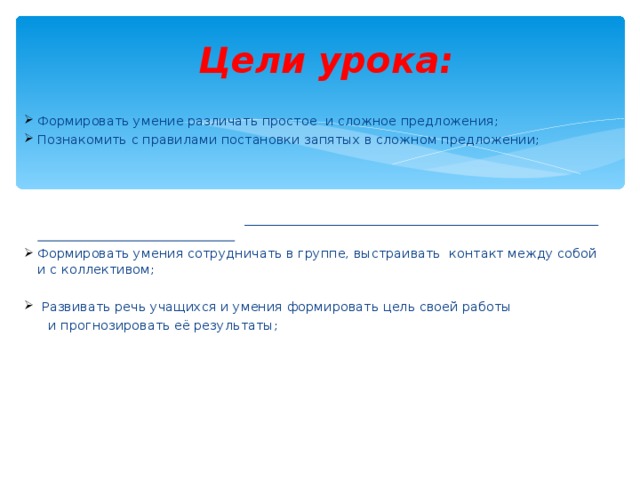 Цели урока:

Формировать умение различать простое и сложное предложения;
Познакомить с правилами постановки запятых в сложном предложении;

Формировать умения сотрудничать в группе, выстраивать контакт между собой и с коллективом;

Развивать речь учащихся и умения формировать цель своей работы и прогнозировать её результаты;